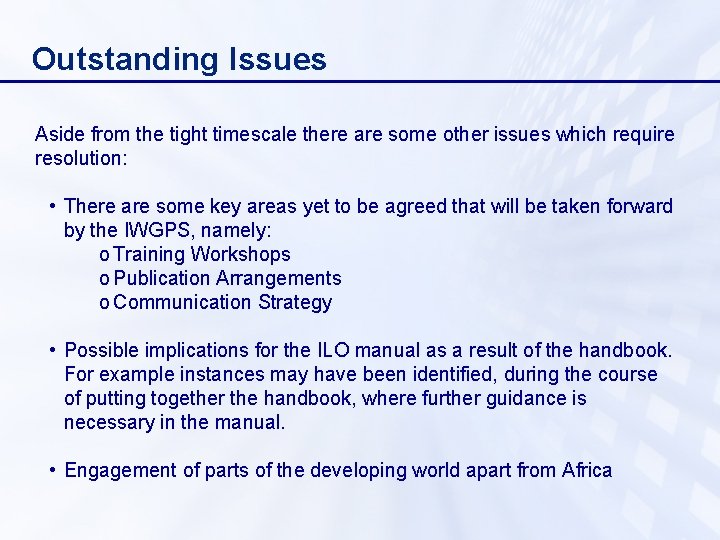 Outstanding Issues

Aside from the tight timescale there are some other issues which require resolution:

• There are some key areas yet to be agreed that will be taken forward by the IWGPS, namely:
o Training Workshops
o Publication Arrangements
o Communication Strategy

• Possible implications for the ILO manual as a result of the handbook. For example instances may have been identified, during the course of putting together the handbook, where further guidance is necessary in the manual.

• Engagement of parts of the developing world apart from Africa